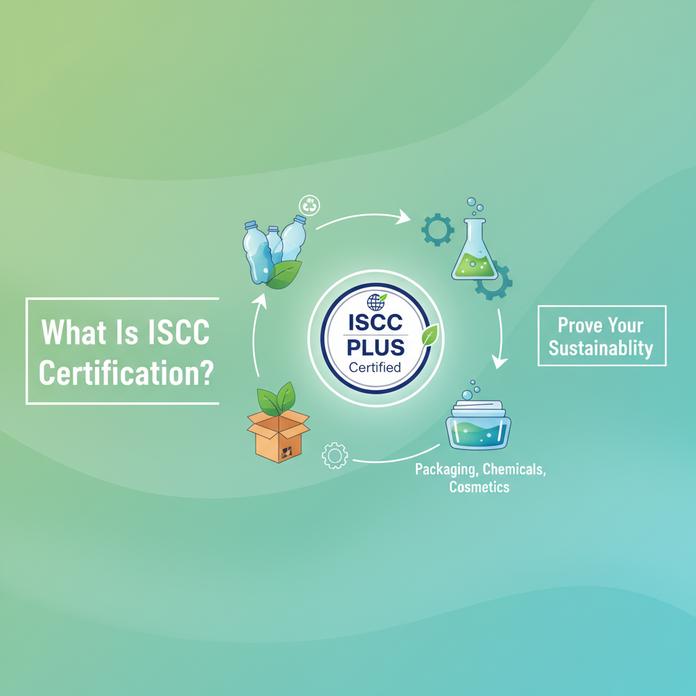 What Is ISCC Certification?

ISCC PLUS Certified

Prove Your Sustainablity

Packaging, Chemicals, Cosmetics